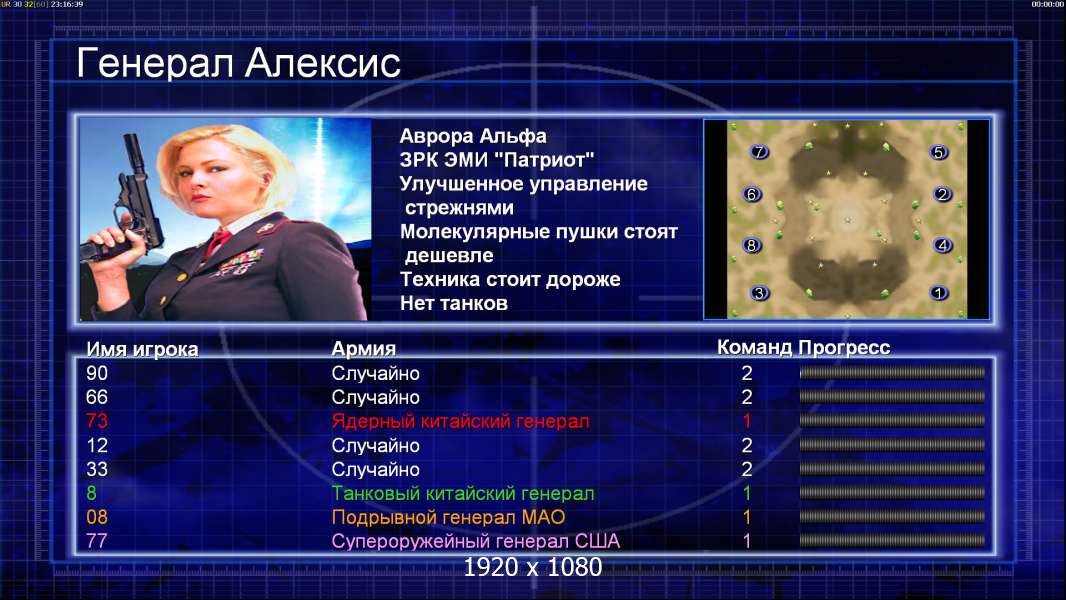 UR 30 32[60] 23:16:39
00:00:00

Генерал Алексис

Аврора Альфа
ЗРК ЭМИ "Патриот"
Улучшенное управление стрежнями
Молекулярные пушки стоят дешевле
Техника стоит дороже
Нет танков

7 5 6 2 8 4 3 1

| Имя игрока | Армия | Команд | Прогресс |
|---|---|---|---|
| 90 | Случайно | 2 | |
| 66 | Случайно | 2 | |
| 73 | Ядерный китайский генерал | 1 | |
| 12 | Случайно | 2 | |
| 33 | Случайно | 2 | |
| 8 | Танковый китайский генерал | 1 | |
| 08 | Подрывной генерал МАО | 1 | |
| 77 | Супероружейный генерал США | 1 | |

1920 x 1080